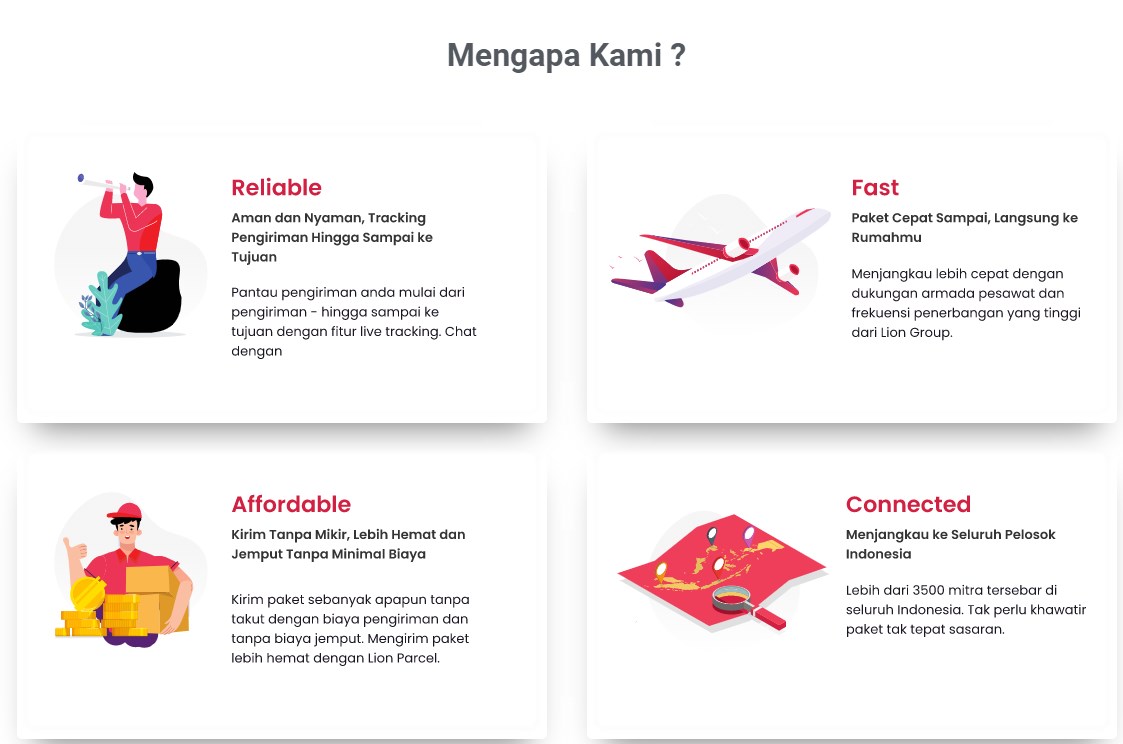 Mengapa Kami ?

Reliable

Aman dan Nyaman, Tracking Pengiriman Hingga Sampai ke Tujuan

Pantau pengiriman anda mulai dari pengiriman - hingga sampai ke tujuan dengan fitur live tracking. Chat dengan

Fast

Paket Cepat Sampai, Langsung ke Rumahmu

Menjangkau lebih cepat dengan dukungan armada pesawat dan frekuensi penerbangan yang tinggi dari Lion Group.

Affordable

Kirim Tanpa Mikir, Lebih Hemat dan Jemput Tanpa Minimal Biaya

Kirim paket sebanyak apapun tanpa takut dengan biaya pengiriman dan tanpa biaya jemput. Mengirim paket lebih hemat dengan Lion Parcel.

Connected

Menjangkau ke Seluruh Pelosok Indonesia

Lebih dari 3500 mitra tersebar di seluruh Indonesia. Tak perlu khawatir paket tak tepat sasaran.